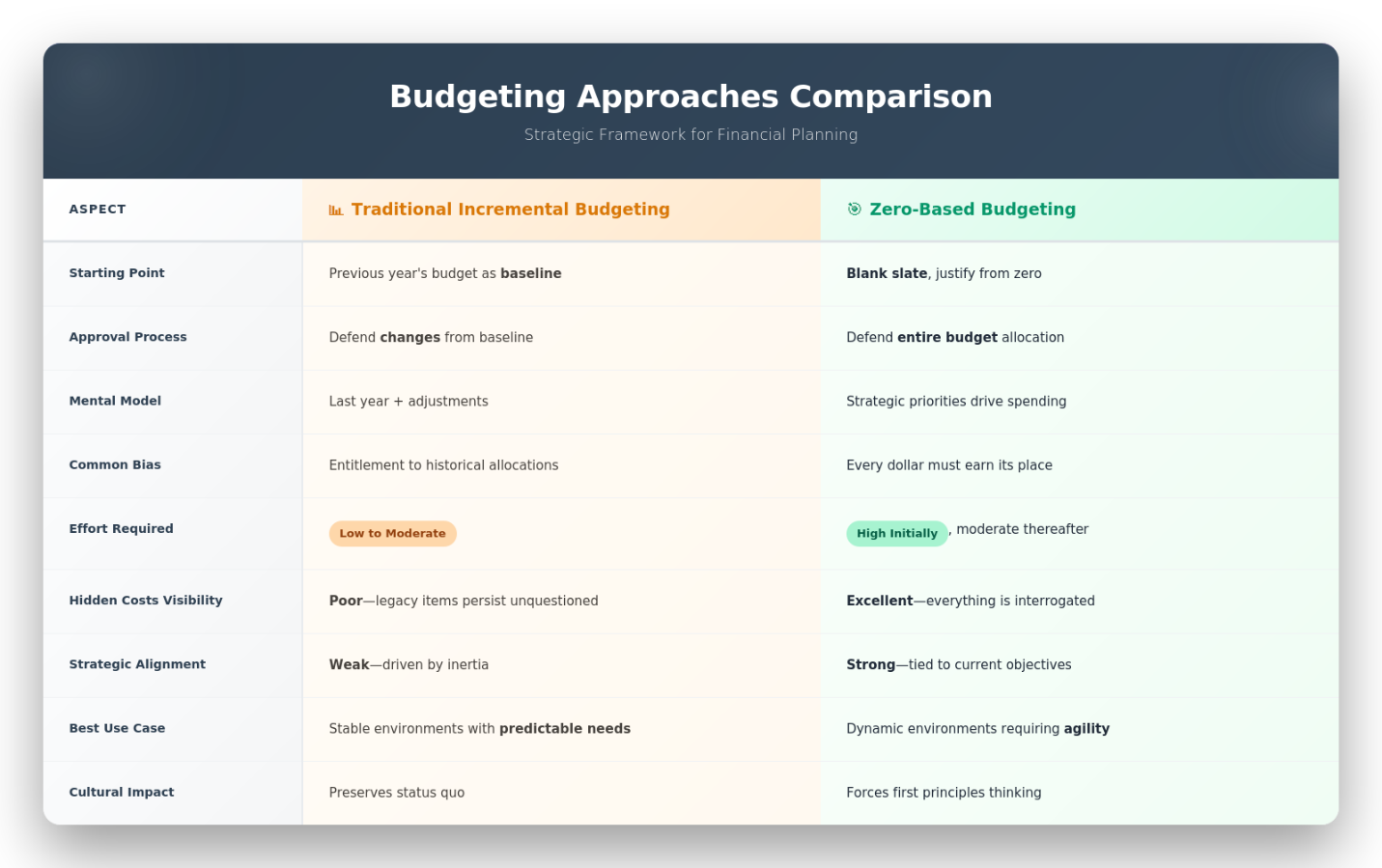 Budgeting Approaches Comparison

Strategic Framework for Financial Planning

| ASPECT | Traditional Incremental Budgeting | Zero-Based Budgeting |
|---|---|---|
| Starting Point | Previous year's budget as baseline | Blank slate, justify from zero |
| Approval Process | Defend changes from baseline | Defend entire budget allocation |
| Mental Model | Last year + adjustments | Strategic priorities drive spending |
| Common Bias | Entitlement to historical allocations | Every dollar must earn its place |
| Effort Required | Low to Moderate | High Initially, moderate thereafter |
| Hidden Costs Visibility | Poor—legacy items persist unquestioned | Excellent—everything is interrogated |
| Strategic Alignment | Weak—driven by inertia | Strong—tied to current objectives |
| Best Use Case | Stable environments with predictable needs | Dynamic environments requiring agility |
| Cultural Impact | Preserves status quo | Forces first principles thinking |